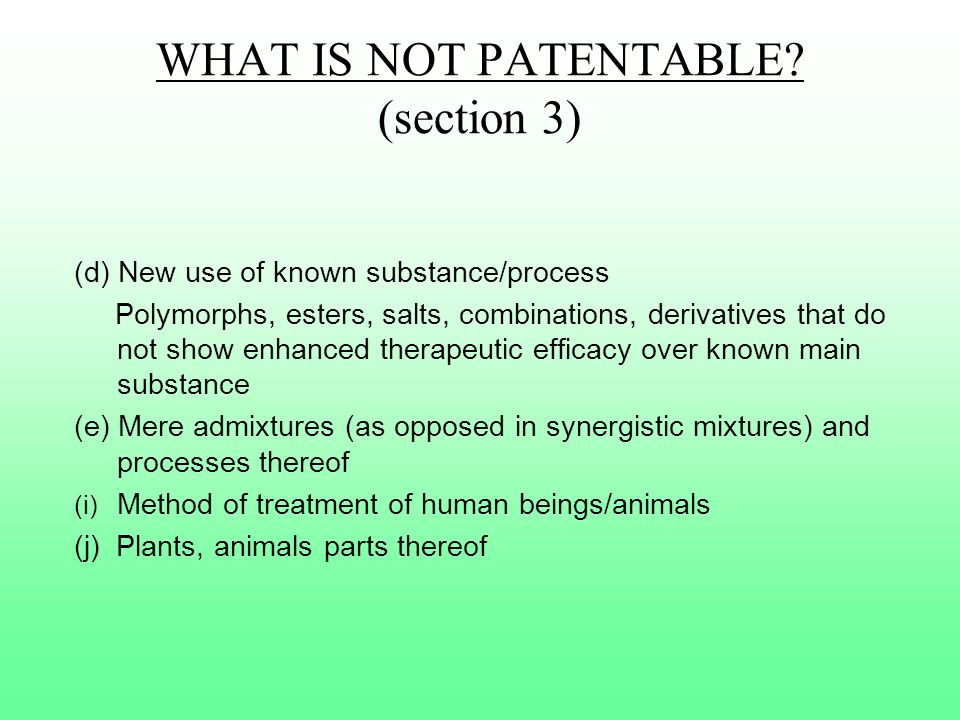 WHAT IS NOT PATENTABLE?
(section 3)

(d) New use of known substance/process

Polymorphs, esters, salts, combinations, derivatives that do not show enhanced therapeutic efficacy over known main substance

(e) Mere admixtures (as opposed in synergistic mixtures) and processes thereof

(i) Method of treatment of human beings/animals

(j) Plants, animals parts thereof